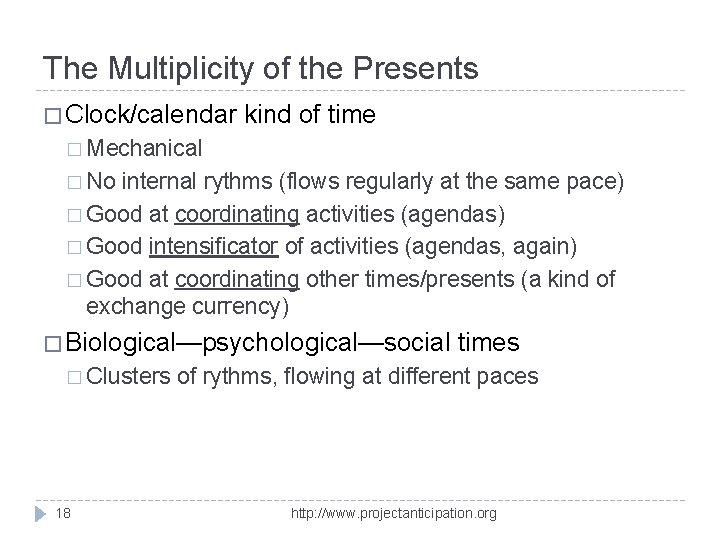 The Multiplicity of the Presents

□ Clock/calendar kind of time

□ Mechanical

□ No internal rythms (flows regularly at the same pace)

□ Good at coordinating activities (agendas)

□ Good intensificator of activities (agendas, again)

□ Good at coordinating other times/presents (a kind of exchange currency)

□ Biological—psychological—social times

□ Clusters of rythms, flowing at different paces

18

http://www.projectanticipation.org